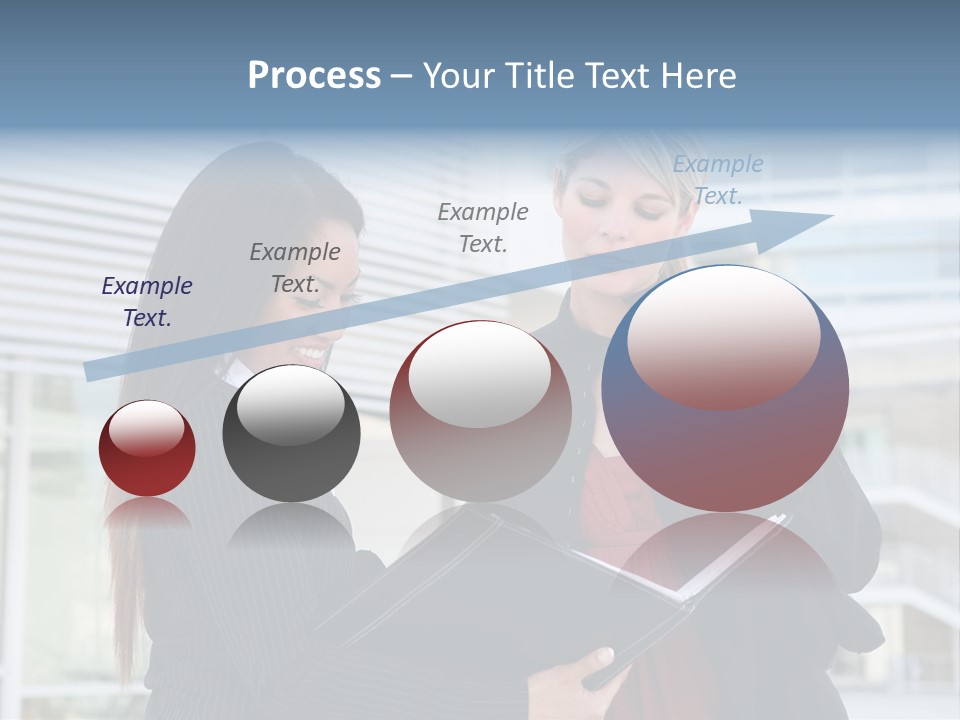 Process – Your Title Text Here

Example Text.

Example Text.

Example Text.

Example Text.